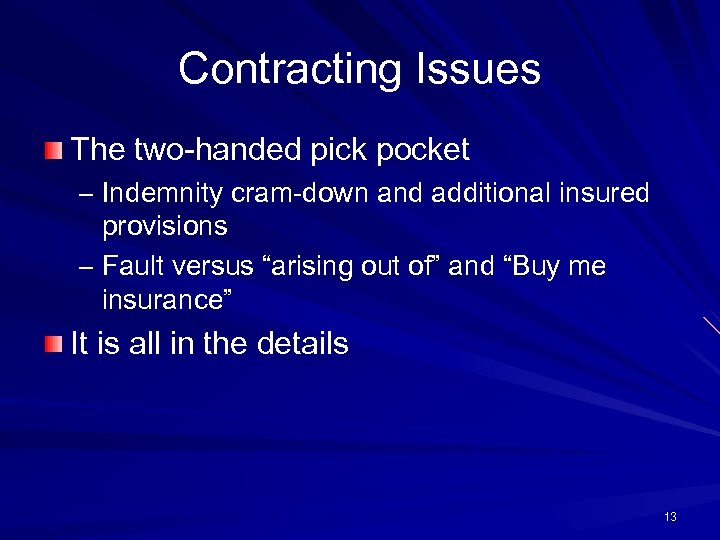 Contracting Issues

The two-handed pick pocket

– Indemnity cram-down and additional insured provisions

– Fault versus “arising out of” and “Buy me insurance”

It is all in the details

13